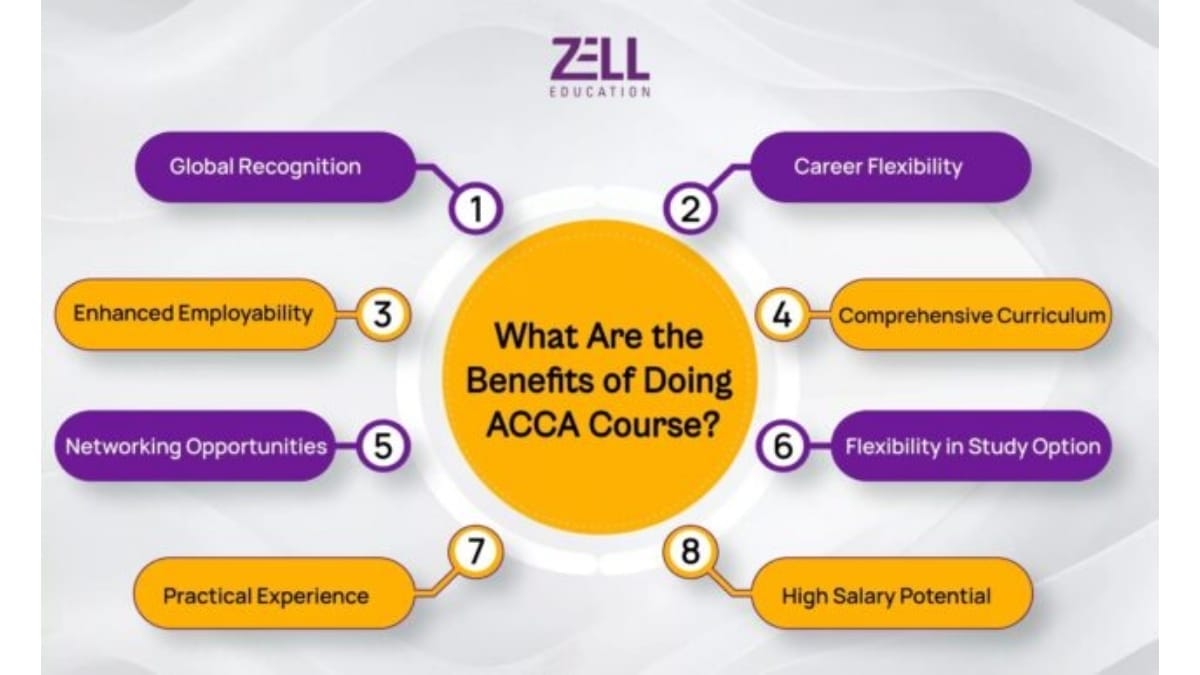 ZELL
EDUCATION

What Are the Benefits of Doing ACCA Course?

1 Global Recognition

2 Career Flexibility

3 Enhanced Employability

4 Comprehensive Curriculum

5 Networking Opportunities

6 Flexibility in Study Option

7 Practical Experience

8 High Salary Potential